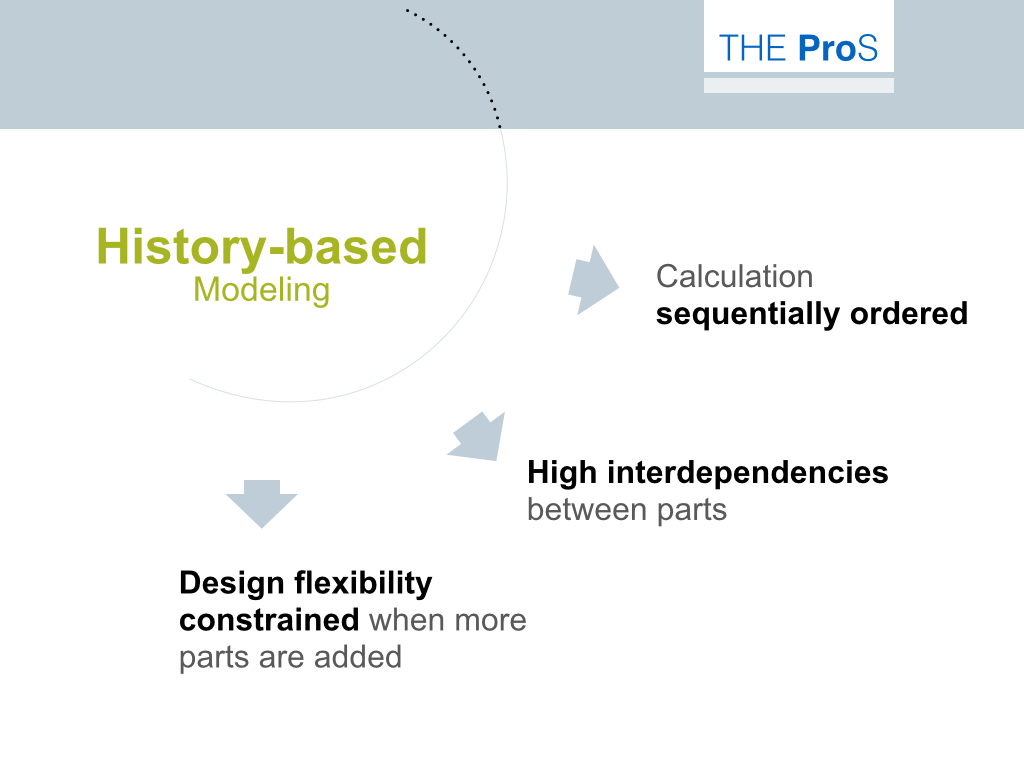 THE ProS

History-based
Modeling

Calculation
sequentially ordered

High interdependencies
between parts

Design flexibility
constrained when more
parts are added